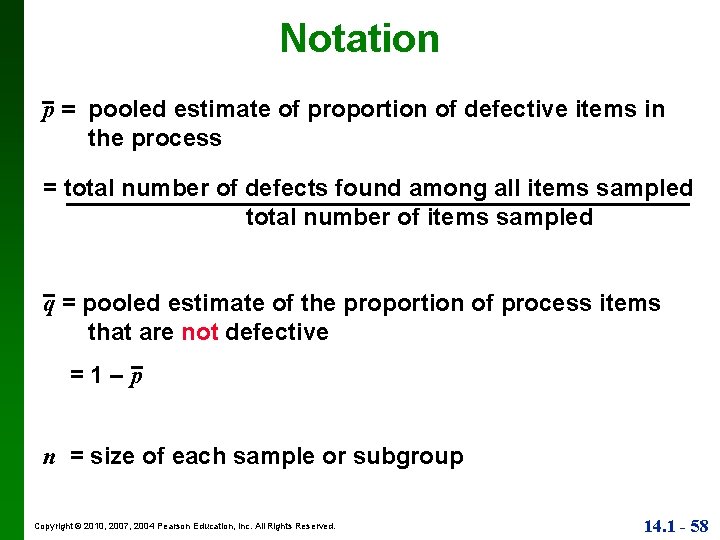 Notation

$\bar{p}$ = pooled estimate of proportion of defective items in the process

$= \frac{\text{total number of defects found among all items sampled}}{\text{total number of items sampled}}$

$\bar{q}$ = pooled estimate of the proportion of process items that are not defective

$= 1 - \bar{p}$

$n$ = size of each sample or subgroup

Copyright © 2010, 2007, 2004 Pearson Education, Inc. All Rights Reserved.

14.1 - 58